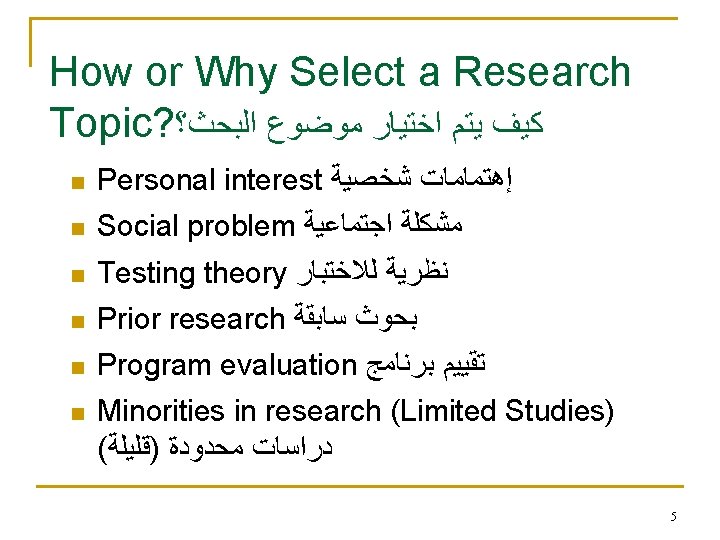 How or Why Select a Research Topic?كيف يتم اختيار موضوع البحث؟

- Personal interest إهتمامات شخصية
- Social problem مشكلة اجتماعية
- Testing theory نظرية للاختبار
- Prior research بحوث سابقة
- Program evaluation تقييم برنامج
- Minorities in research (Limited Studies) دراسات محدودة (قليلة)

5